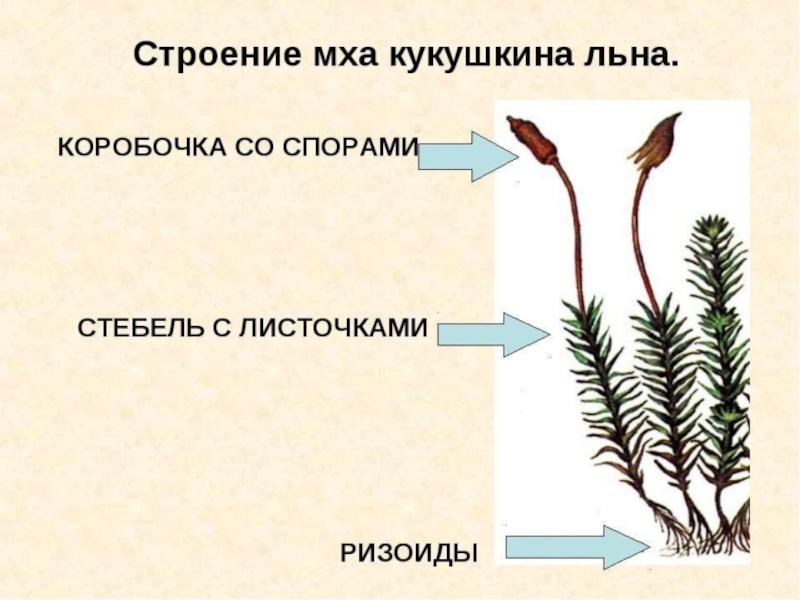 Строение мха кукушкина льна.

КОРОБОЧКА СО СПОРАМИ

СТЕБЕЛЬ С ЛИСТОЧКАМИ

РИЗОИДЫ